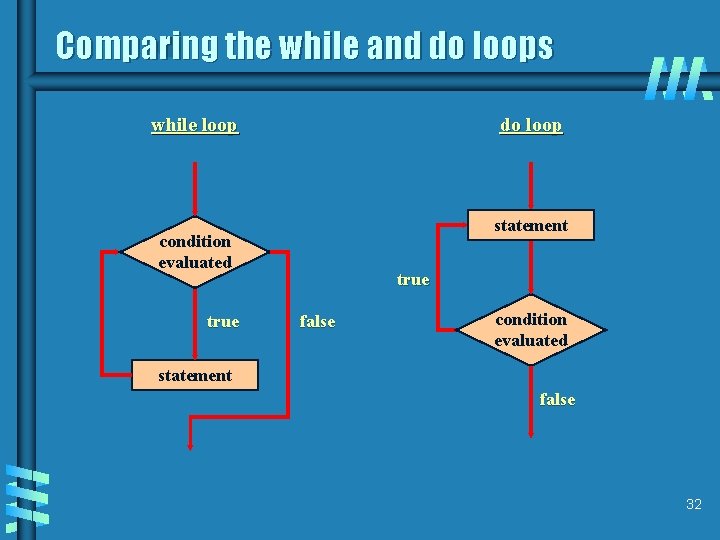 Comparing the while and do loops

while loop

condition evaluated

true

false

statement

do loop

statement

true

condition evaluated

false

32